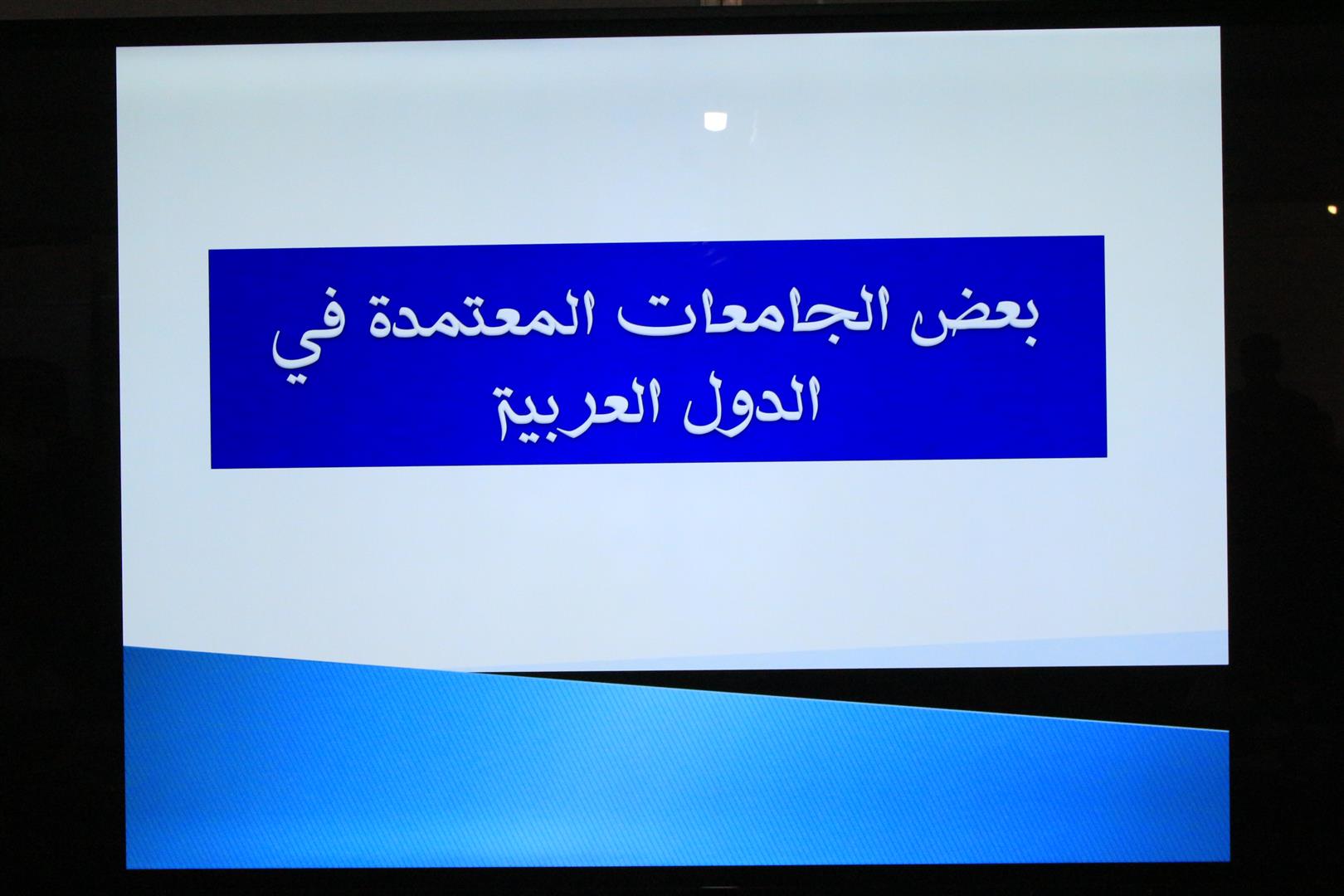 بعض الجامعات المعتمدة في الدول العربية